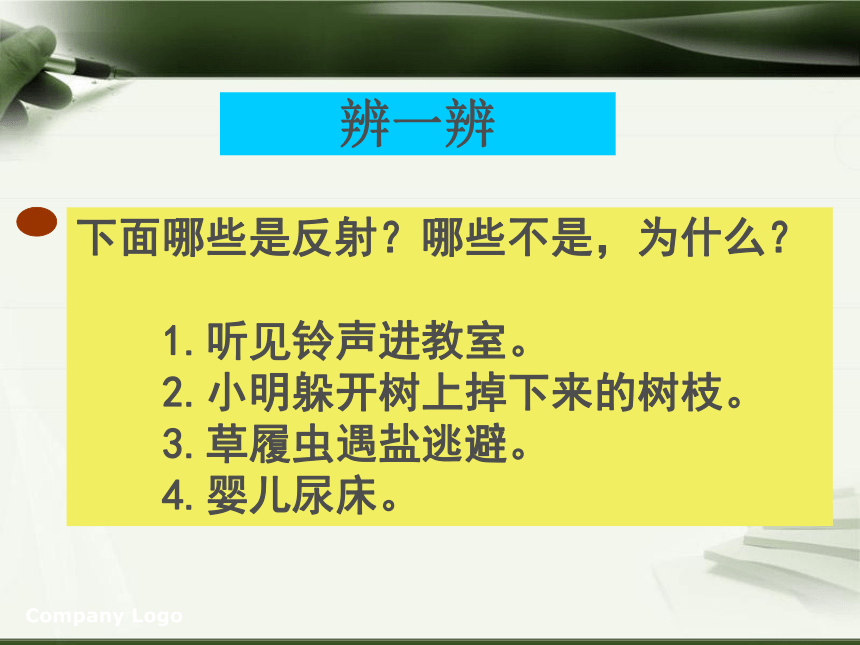 辨一辨

下面哪些是反射？哪些不是，为什么？

1. 听见铃声进教室。
2. 小明躲开树上掉下来的树枝。
3. 草履虫遇盐逃避。
4. 婴儿尿床。

Company Logo